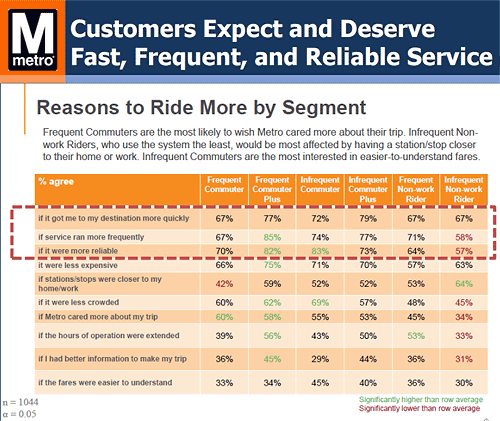 M metro

Customers Expect and Deserve Fast, Frequent, and Reliable Service

Reasons to Ride More by Segment

Frequent Commuters are the most likely to wish Metro cared more about their trip. Infrequent Non-work Riders, who use the system the least, would be most affected by having a station/stop closer to their home or work. Infrequent Commuters are the most interested in easier-to-understand fares.

| % agree | Frequent Commuter | Frequent Commuter Plus | Infrequent Commuter | Infrequent Commuter Plus | Frequent Non-work Rider | Infrequent Non-work Rider |
|---|---|---|---|---|---|---|
| if it got me to my destination more quickly | 67% | 77% | 72% | 79% | 67% | 67% |
| if service ran more frequently | 67% | 85% | 74% | 77% | 71% | 58% |
| if it were more reliable | 70% | 82% | 83% | 73% | 64% | 57% |
| it were less expensive | 66% | 75% | 71% | 70% | 57% | 63% |
| if stations/stops were closer to my home/work | 42% | 59% | 52% | 52% | 53% | 64% |
| if it were less crowded | 60% | 62% | 69% | 57% | 48% | 45% |
| if Metro cared more about my trip | 60% | 58% | 55% | 53% | 45% | 34% |
| if the hours of operation were extended | 39% | 56% | 43% | 50% | 53% | 33% |
| if I had better information to make my trip | 36% | 45% | 29% | 44% | 36% | 31% |
| if the fares were easier to understand | 33% | 34% | 45% | 40% | 36% | 30% |

n = 1044
α = 0.05

Significantly higher than row average
Significantly lower than row average